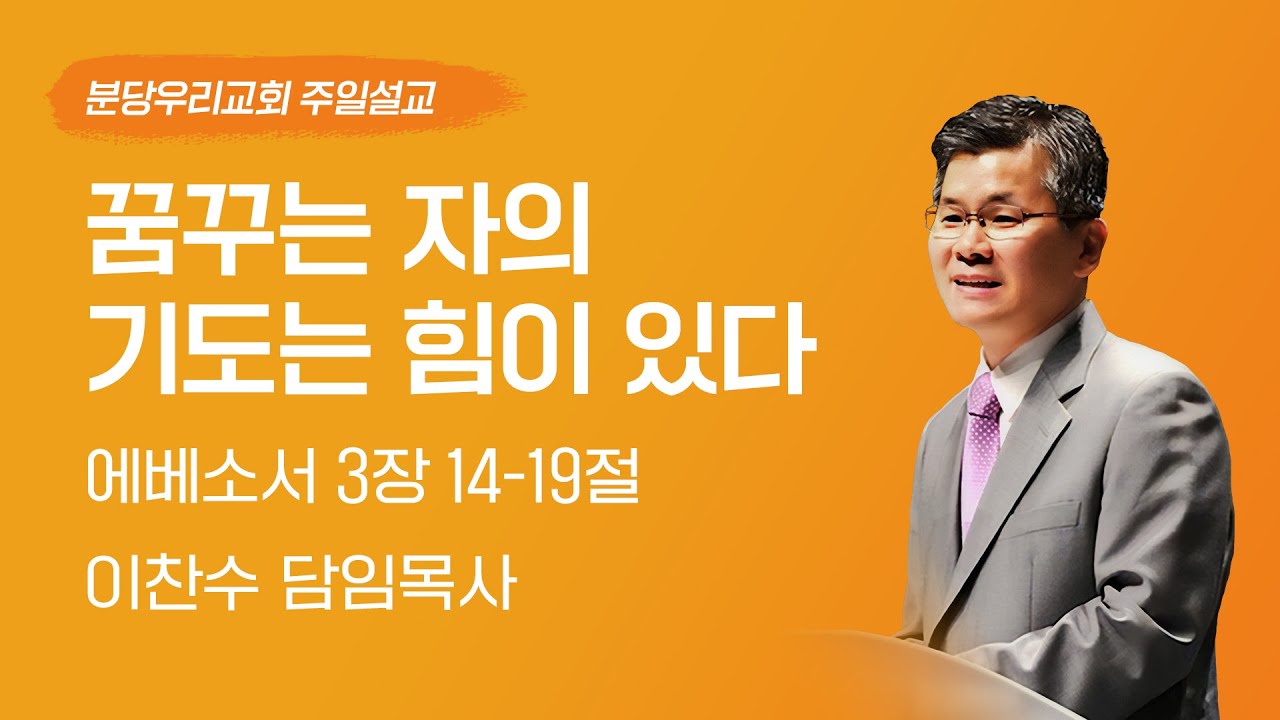 분당우리교회 주일설교

꿈꾸는 자의
기도는 힘이 있다

에베소서 3장 14-19절

이찬수 담임목사